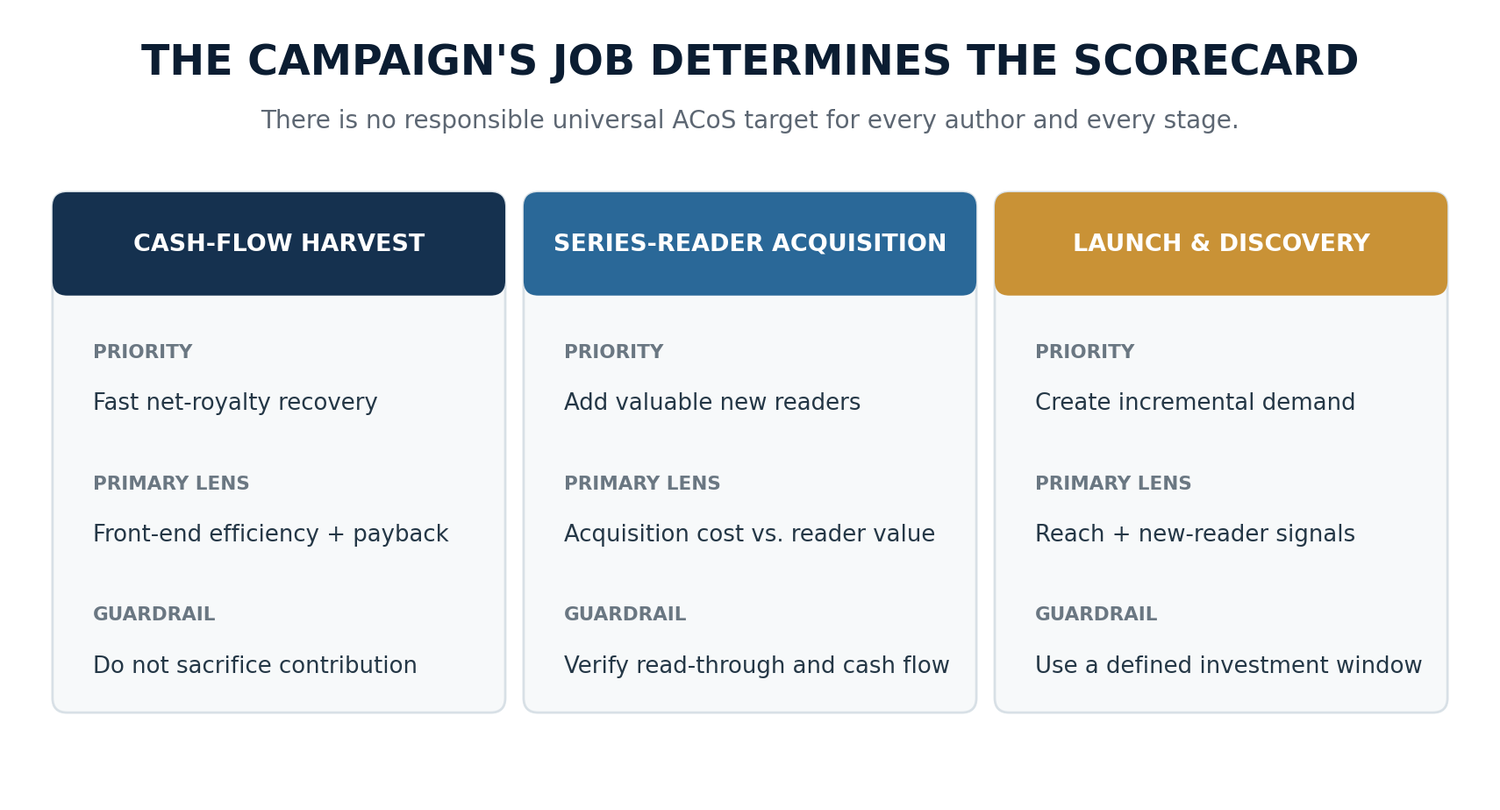 THE CAMPAIGN'S JOB DETERMINES THE SCORECARD

There is no responsible universal ACoS target for every author and every stage.

CASH-FLOW HARVEST

PRIORITY

Fast net-royalty recovery

PRIMARY LENS

Front-end efficiency + payback

GUARDRAIL

Do not sacrifice contribution

SERIES-READER ACQUISITION

PRIORITY

Add valuable new readers

PRIMARY LENS

Acquisition cost vs. reader value

GUARDRAIL

Verify read-through and cash flow

LAUNCH & DISCOVERY

PRIORITY

Create incremental demand

PRIMARY LENS

Reach + new-reader signals

GUARDRAIL

Use a defined investment window